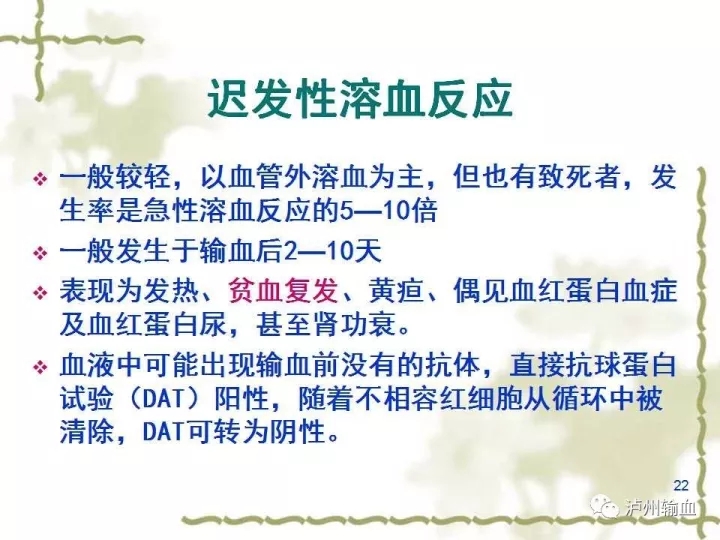 迟发性溶血反应

❖ 一般较轻，以血管外溶血为主，但也有致死者，发生率是急性溶血反应的5—10倍

❖ 一般发生于输血后2—10天

❖ 表现为发热、贫血复发、黄疸、偶见血红蛋白血症及血红蛋白尿，甚至肾功衰。

❖ 血液中可能出现输血前没有的抗体，直接抗球蛋白试验（DAT）阳性，随着不相容红细胞从循环中被清除，DAT可转为阴性。

22

泸州输血